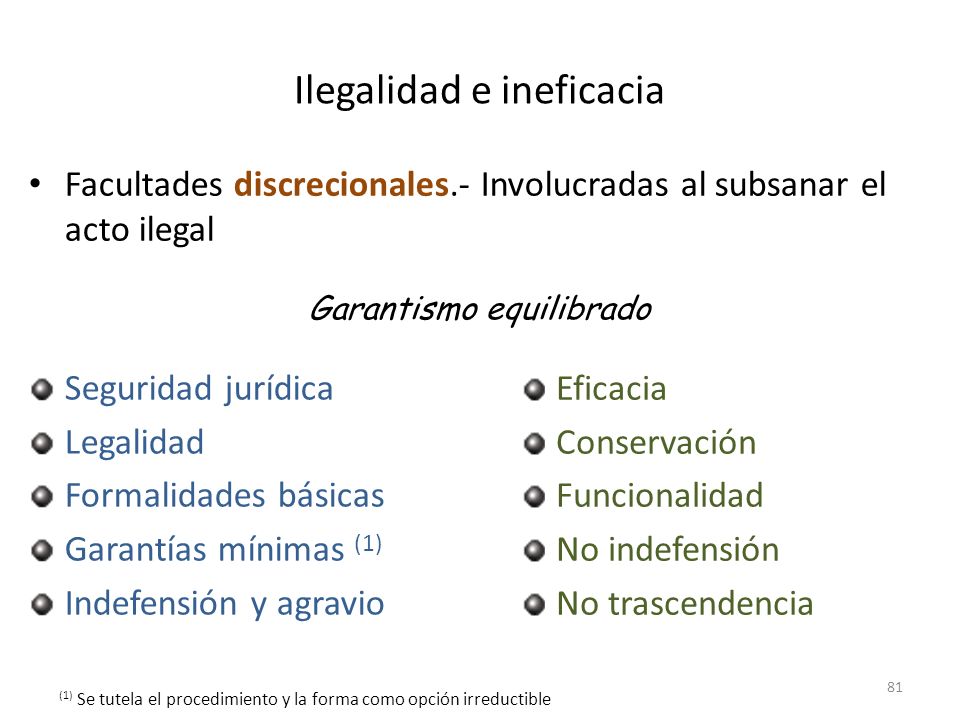 Ilegalidad e ineficacia

• Facultades discrecionales.- Involucradas al subsanar el acto ilegal

Garantismo equilibrado

Seguridad jurídica
Legalidad
Formalidades básicas
Garantías mínimas $^{(1)}$
Indefensión y agravio

Eficacia
Conservación
Funcionalidad
No indefensión
No trascendencia

$^{(1)}$ Se tutela el procedimiento y la forma como opción irreductible

81